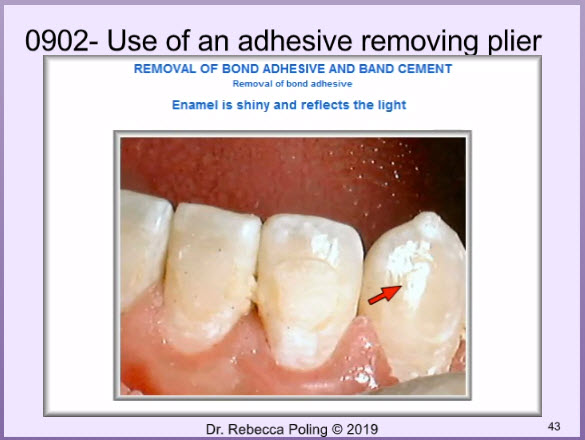 0902- Use of an adhesive removing plier

REMOVAL OF BOND ADHESIVE AND BAND CEMENT
Removal of bond adhesive

Enamel is shiny and reflects the light

Dr. Rebecca Poling © 2019

43